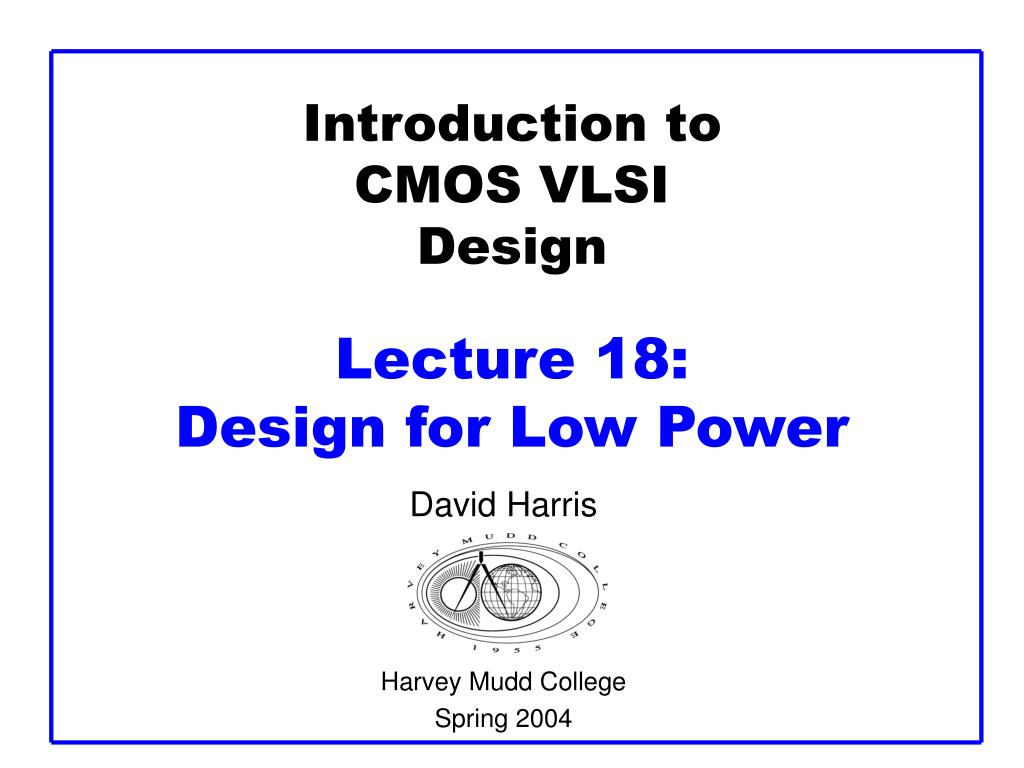 Introduction to
CMOS VLSI
Design

Lecture 18:
Design for Low Power

David Harris

HARVEY MUDD COLLEGE
1955

Harvey Mudd College
Spring 2004